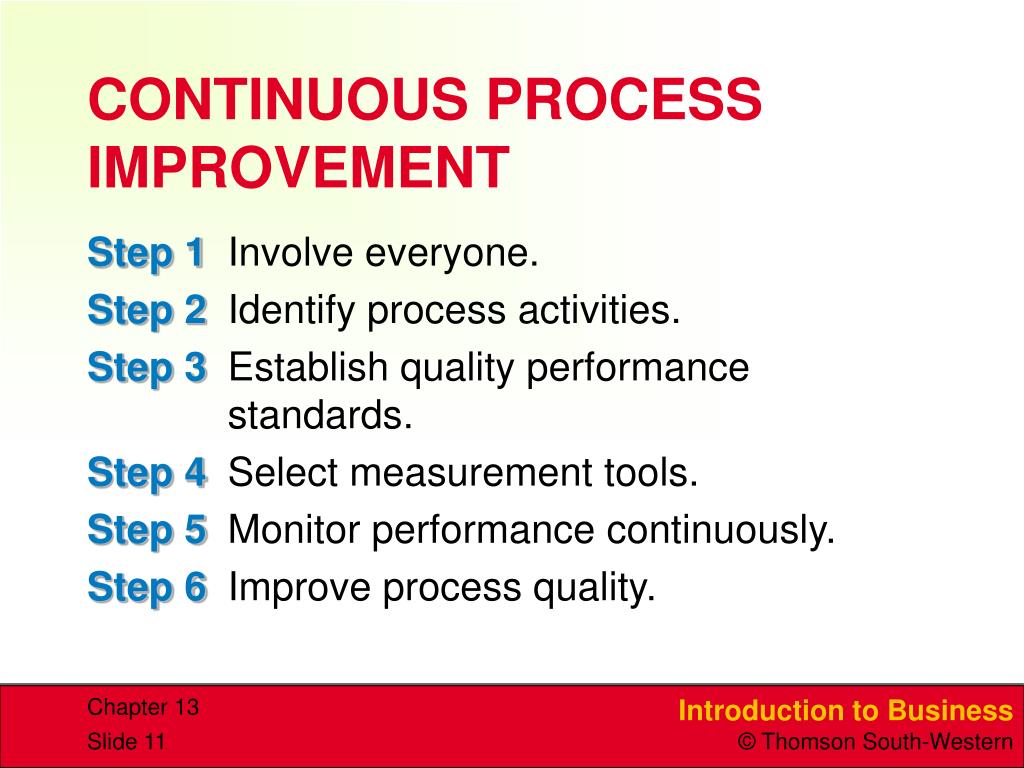 CONTINUOUS PROCESS IMPROVEMENT

Step 1 Involve everyone.

Step 2 Identify process activities.

Step 3 Establish quality performance standards.

Step 4 Select measurement tools.

Step 5 Monitor performance continuously.

Step 6 Improve process quality.

Chapter 13
Slide 11

Introduction to Business
© Thomson South-Western